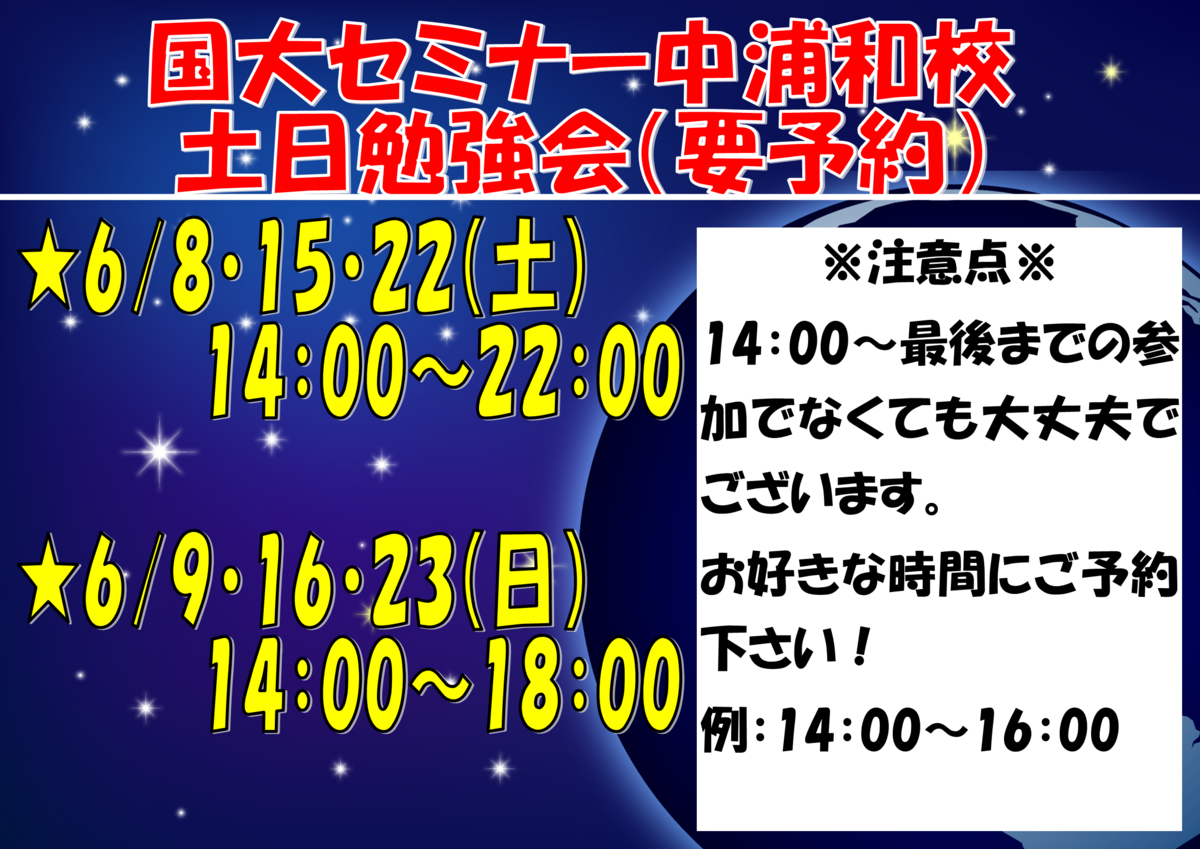 国大セミナー中浦和校
土日勉強会(要予約)

★6/8・15・22(土)
14:00~22:00

★6/9・16・23(日)
14:00~18:00

※注意点※

14:00~最後までの参加でなくても大丈夫でございます。

お好きな時間にご予約下さい！

例:14:00~16:00